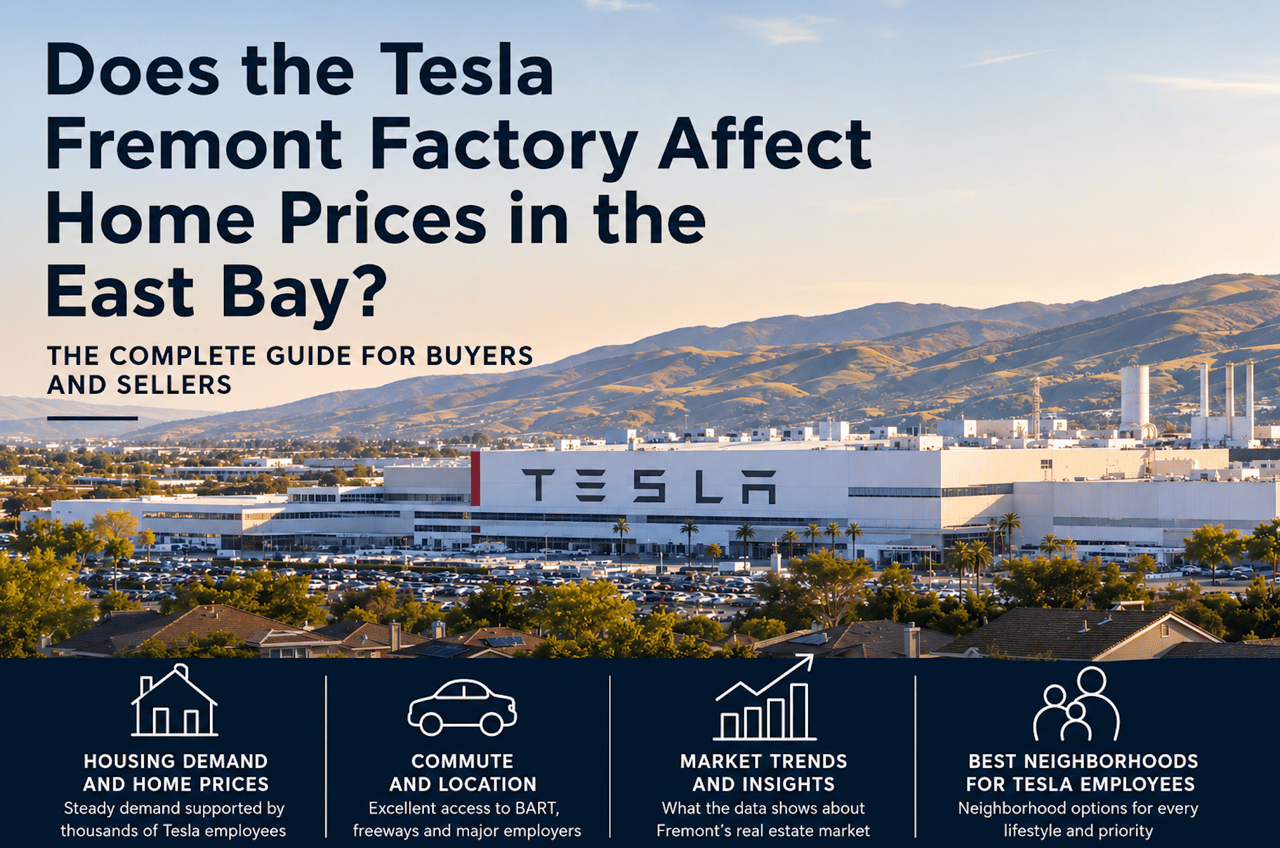 Does the Tesla Fremont Factory Affect Home Prices in the East Bay?

THE COMPLETE GUIDE FOR BUYERS AND SELLERS

TESLA

HOUSING DEMAND AND HOME PRICES
Steady demand supported by thousands of Tesla employees

COMMUTE AND LOCATION
Excellent access to BART, freeways and major employers

MARKET TRENDS AND INSIGHTS
What the data shows about Fremont's real estate market

BEST NEIGHBORHOODS FOR TESLA EMPLOYEES
Neighborhood options for every lifestyle and priority